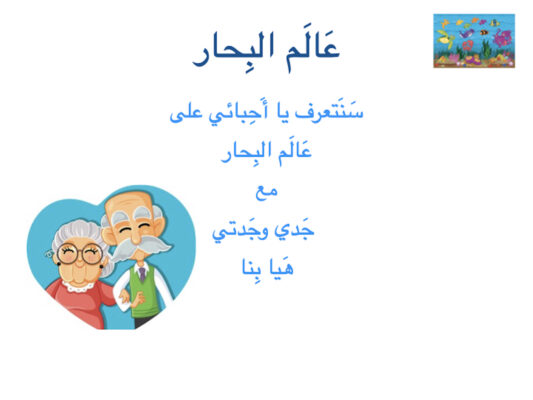 عَالَم البِحار

سَنَتعرف يا أَحِبائي على
عَالَم البِحار
مع
جَدي وجَدتي
هَيا بِنا